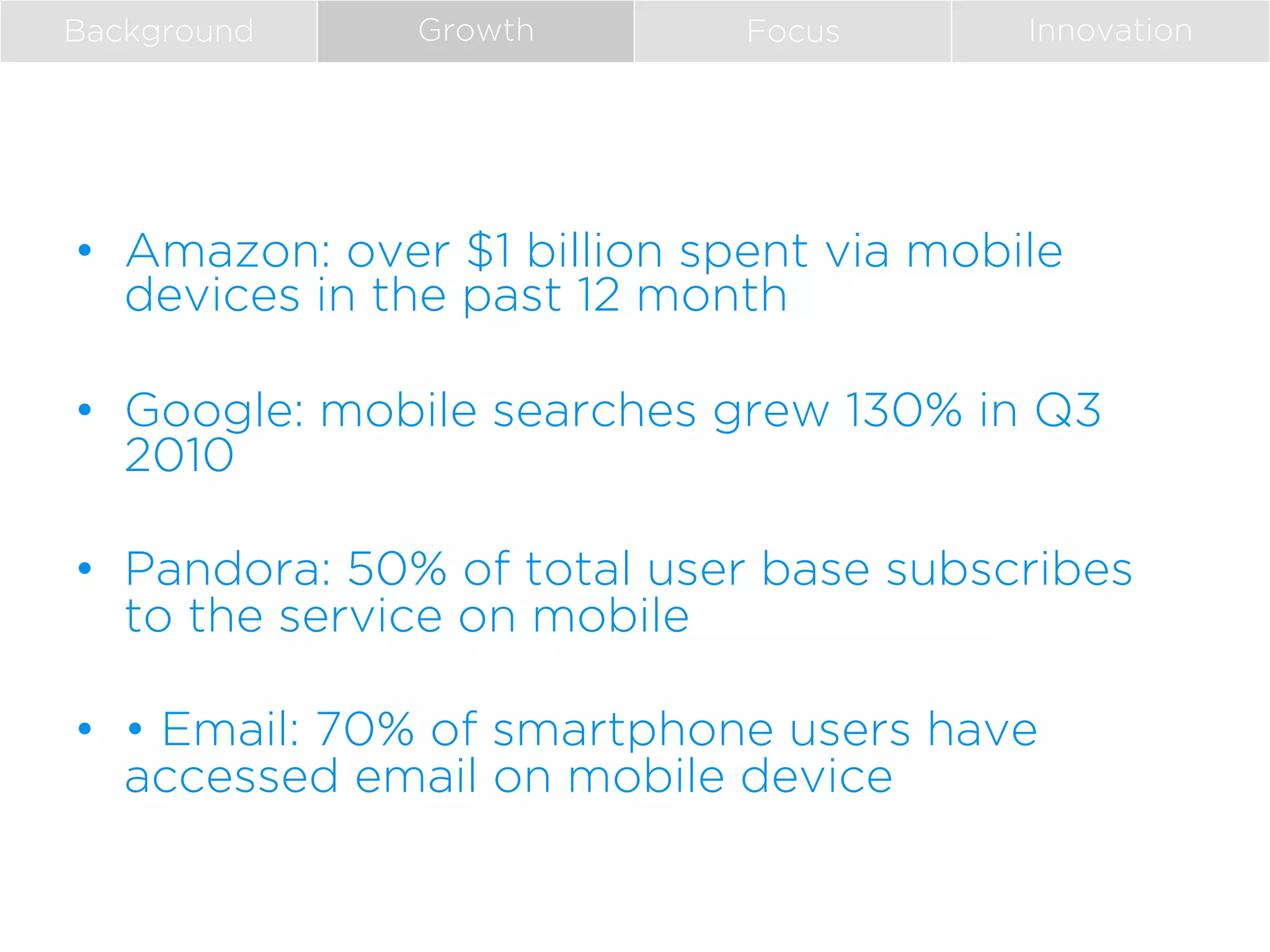 Background Growth Focus Innovation

• Amazon: over \$1 billion spent via mobile devices in the past 12 month

• Google: mobile searches grew 130% in Q3 2010

• Pandora: 50% of total user base subscribes to the service on mobile

• • Email: 70% of smartphone users have accessed email on mobile device